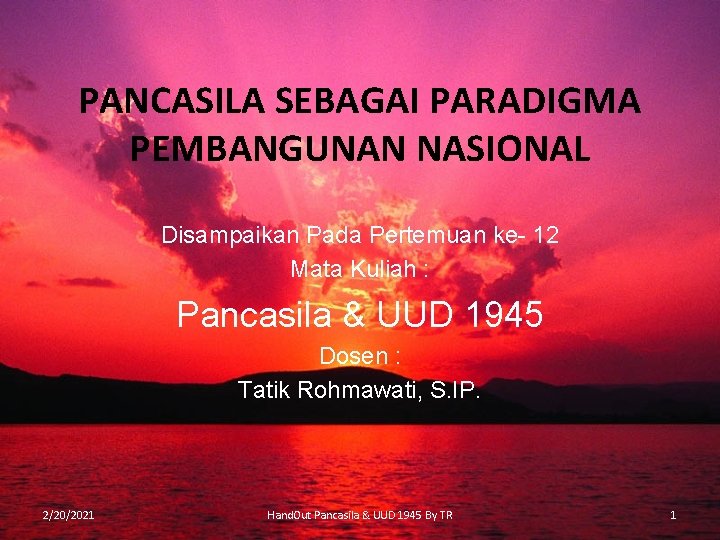 PANCASILA SEBAGAI PARADIGMA PEMBANGUNAN NASIONAL

Disampaikan Pada Pertemuan ke- 12
Mata Kuliah :

Pancasila & UUD 1945

Dosen :
Tatik Rohmawati, S.IP.

2/20/2021

HandOut Pancasila & UUD 1945 By TR

1